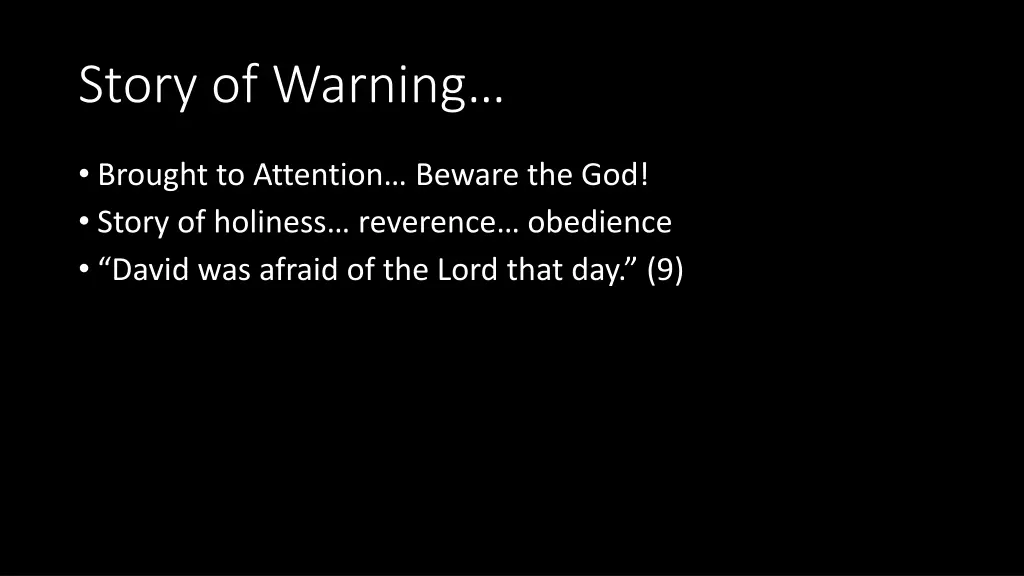 Story of Warning…

• Brought to Attention… Beware the God!
• Story of holiness… reverence… obedience
• “David was afraid of the Lord that day.” (9)